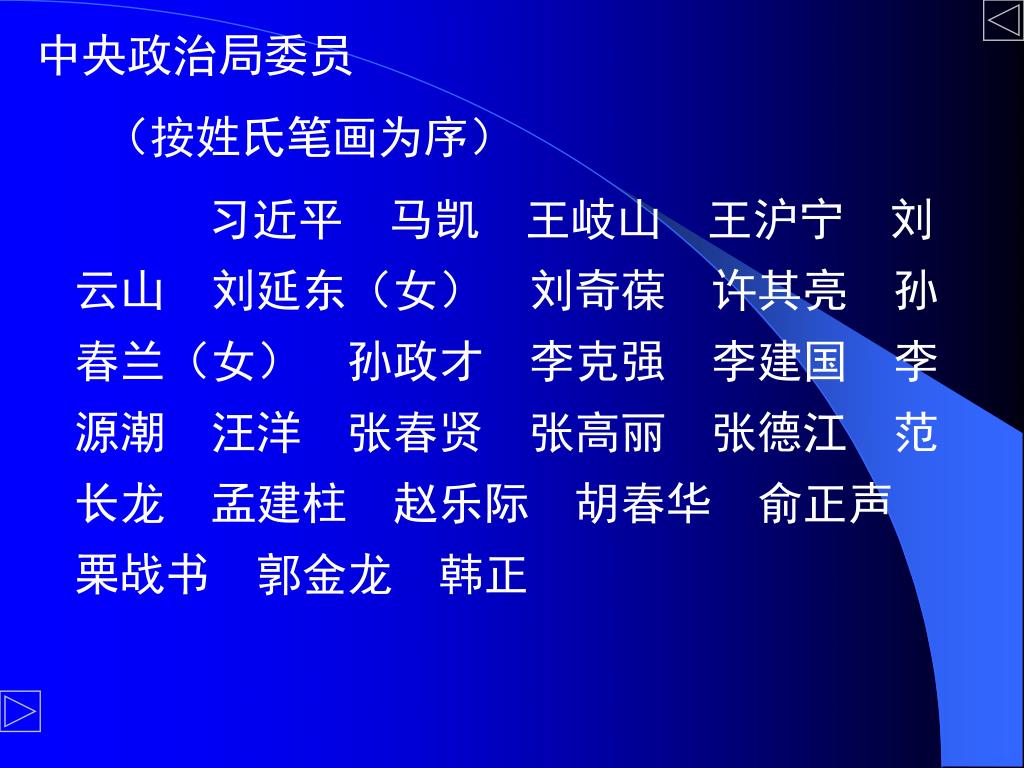 中央政治局委员

（按姓氏笔画为序）

习近平　马凯　王岐山　王沪宁　刘云山　刘延东（女）　刘奇葆　许其亮　孙春兰（女）　孙政才　李克强　李建国　李源潮　汪洋　张春贤　张高丽　张德江　范长龙　孟建柱　赵乐际　胡春华　俞正声　栗战书　郭金龙　韩正